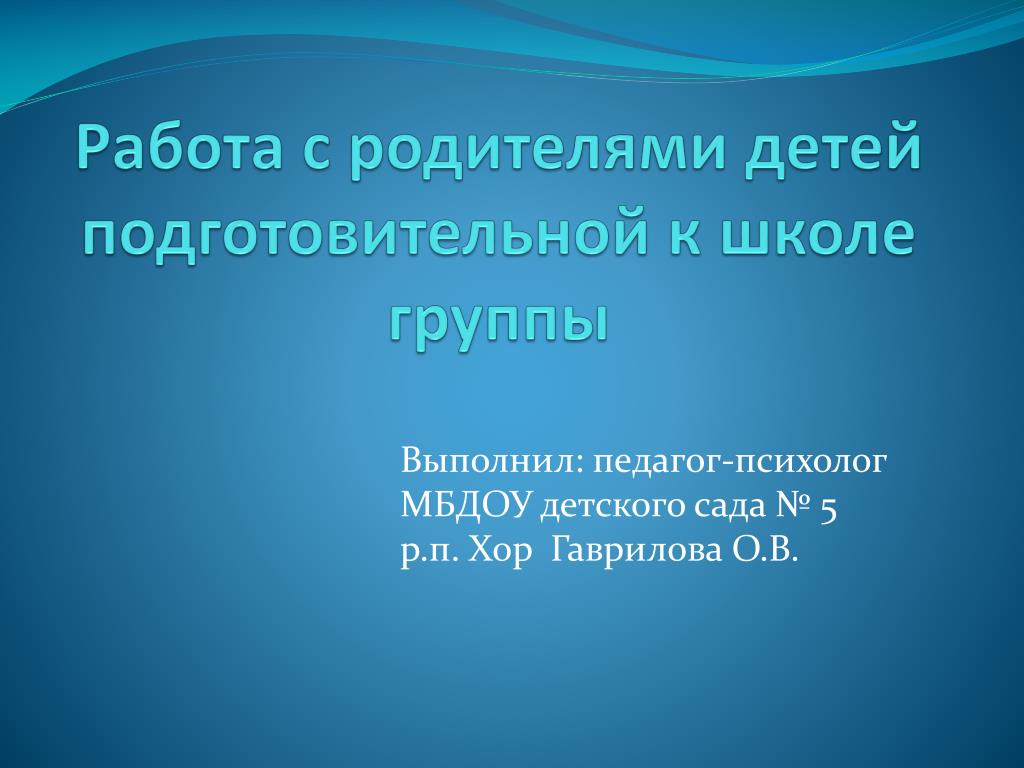 Работа с родителями детей подготовительной к школе группы

Выполнил: педагог-психолог
МБДОУ детского сада № 5
р.п. Хор  Гаврилова О.В.